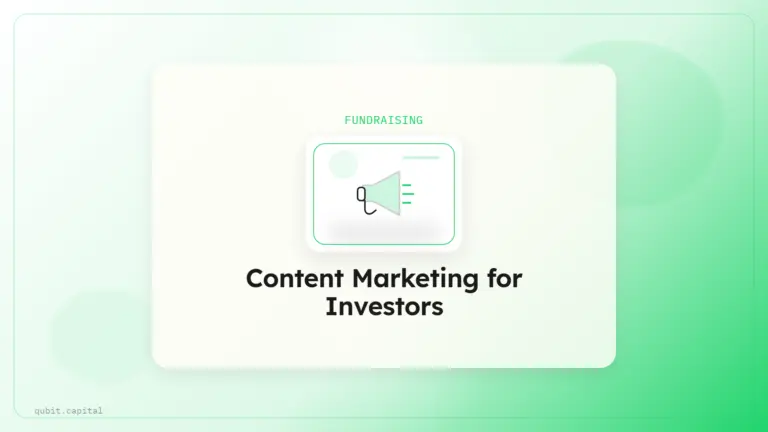 FUNDRAISING

Content Marketing for Investors

qubit.capital